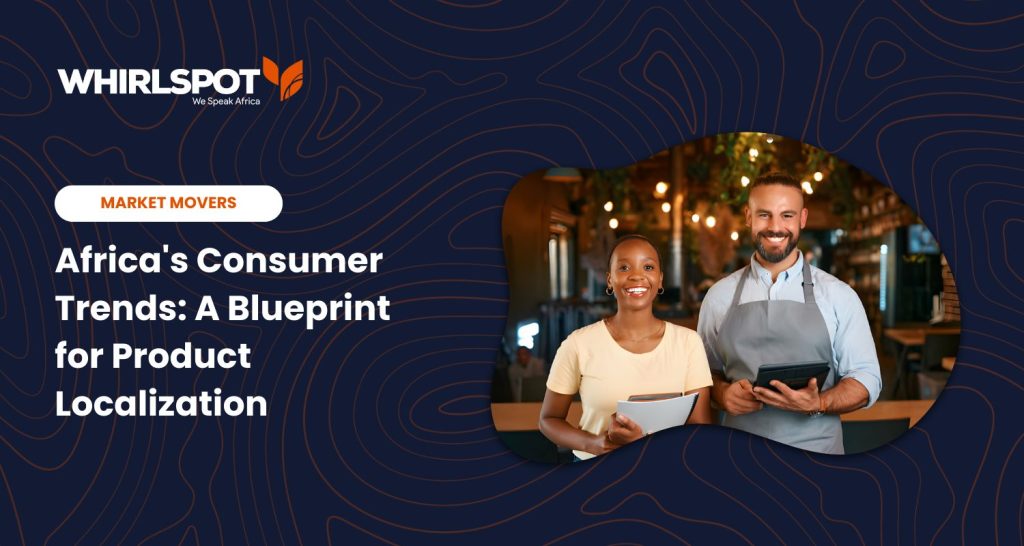 WHIRLSPOT
We Speak Africa

MARKET MOVERS

Africa's Consumer Trends: A Blueprint for Product Localization